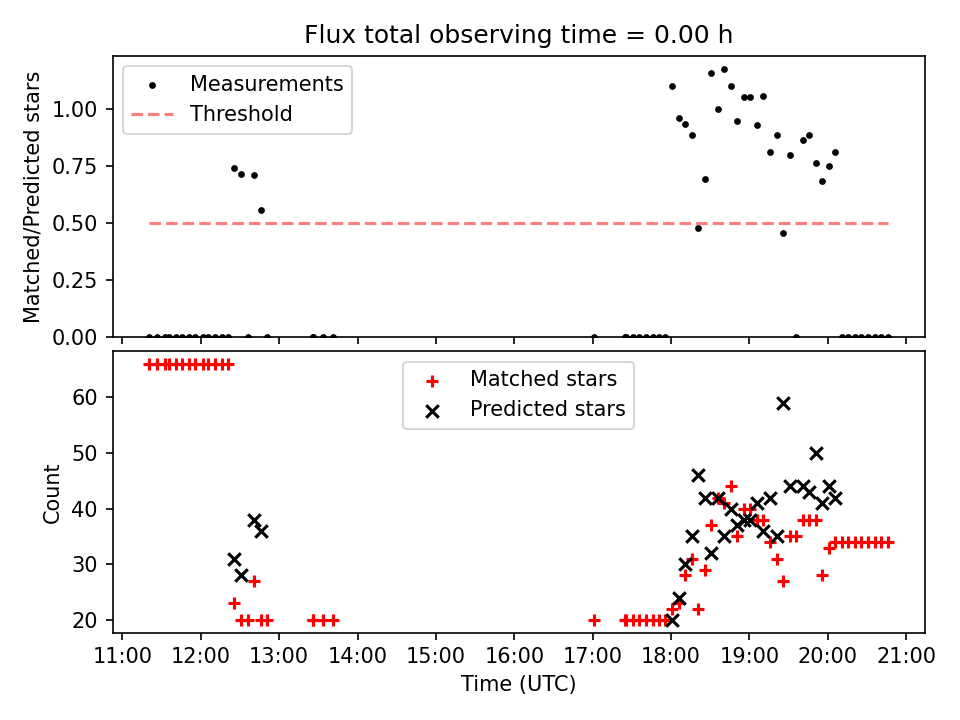 Flux total observing time = 0.00 h

Measurements
Threshold

Matched/Predicted stars

1.00
0.75
0.50
0.25
0.00

Matched stars
Predicted stars

Count

60
50
40
30
20

11:00 12:00 13:00 14:00 15:00 16:00 17:00 18:00 19:00 20:00 21:00

Time (UTC)